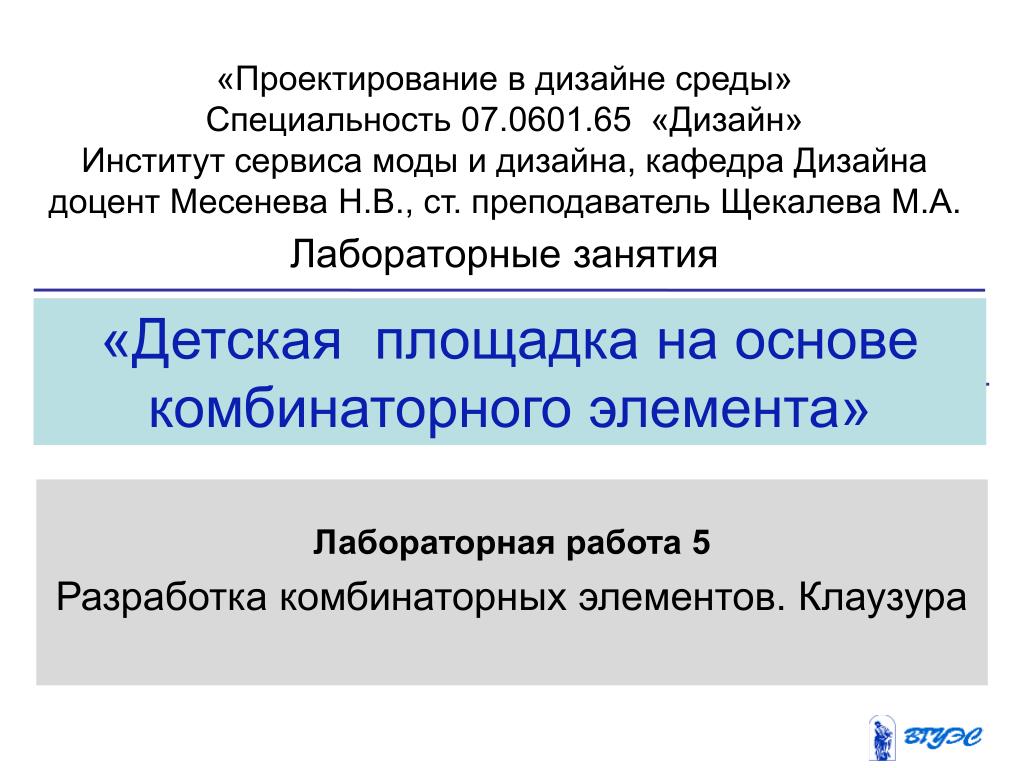 «Проектирование в дизайне среды»
Специальность 07.0601.65 «Дизайн»
Институт сервиса моды и дизайна, кафедра Дизайна
доцент Месенева Н.В., ст. преподаватель Щекалева М.А.

Лабораторные занятия

«Детская площадка на основе комбинаторного элемента»

Лабораторная работа 5

Разработка комбинаторных элементов. Клаузура

ВГУЭС